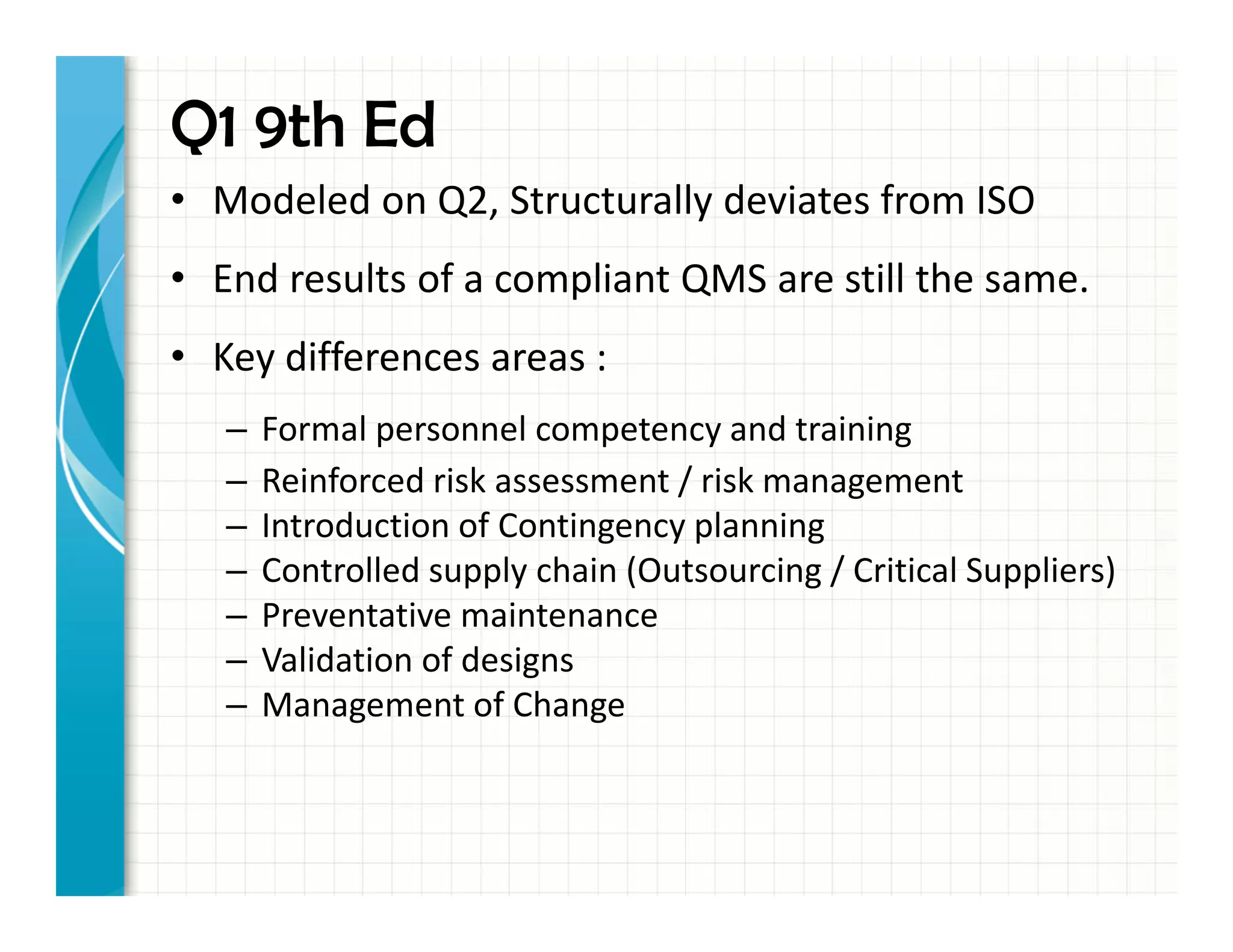 Q1 9th Ed

• Modeled on Q2, Structurally deviates from ISO

• End results of a compliant QMS are still the same.

• Key differences areas :

– Formal personnel competency and training
– Reinforced risk assessment / risk management
– Introduction of Contingency planning
– Controlled supply chain (Outsourcing / Critical Suppliers)
– Preventative maintenance
– Validation of designs
– Management of Change